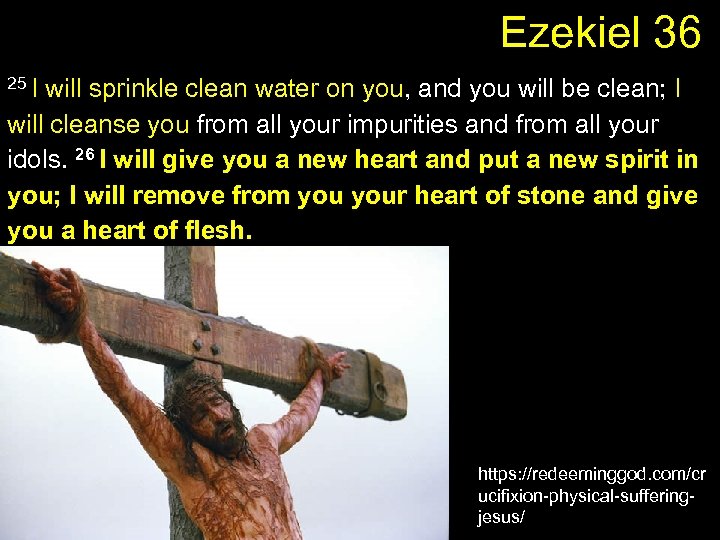 Ezekiel 36

$^{25}$ I will sprinkle clean water on you, and you will be clean; I will cleanse you from all your impurities and from all your idols. $^{26}$ I will give you a new heart and put a new spirit in you; I will remove from you your heart of stone and give you a heart of flesh.

https://redeeminggod.com/crucifixion-physical-suffering-jesus/